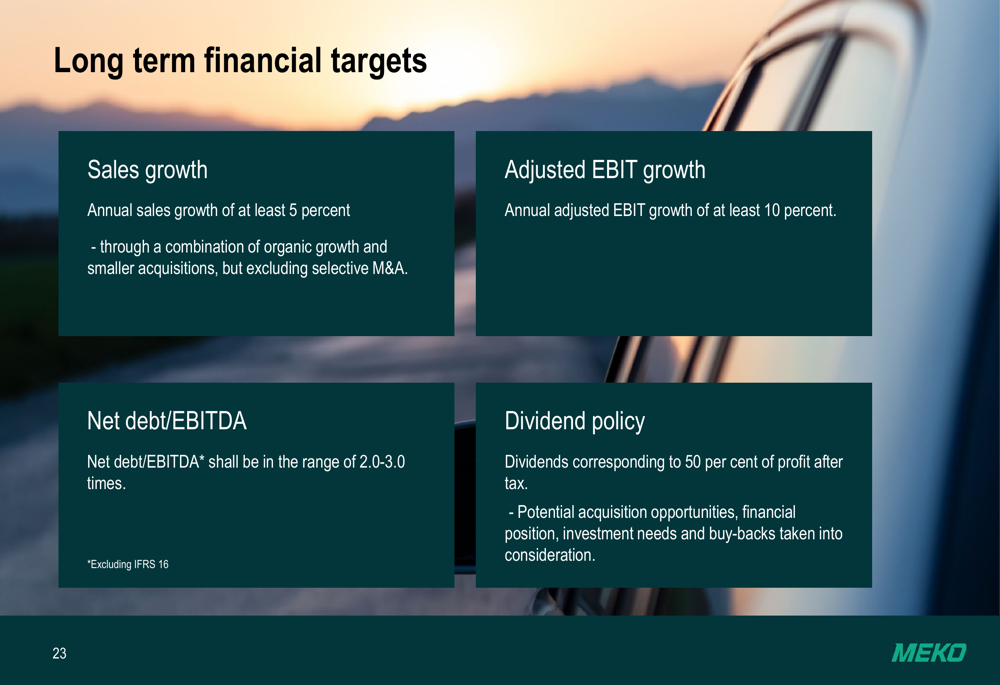 Long term financial targets

Sales growth

Annual sales growth of at least 5 percent

- through a combination of organic growth and smaller acquisitions, but excluding selective M&A.

Adjusted EBIT growth

Annual adjusted EBIT growth of at least 10 percent.

Net debt/EBITDA

Net debt/EBITDA* shall be in the range of 2.0-3.0 times.

*Excluding IFRS 16

Dividend policy

Dividends corresponding to 50 per cent of profit after tax.

- Potential acquisition opportunities, financial position, investment needs and buy-backs taken into consideration.

23

MEKO